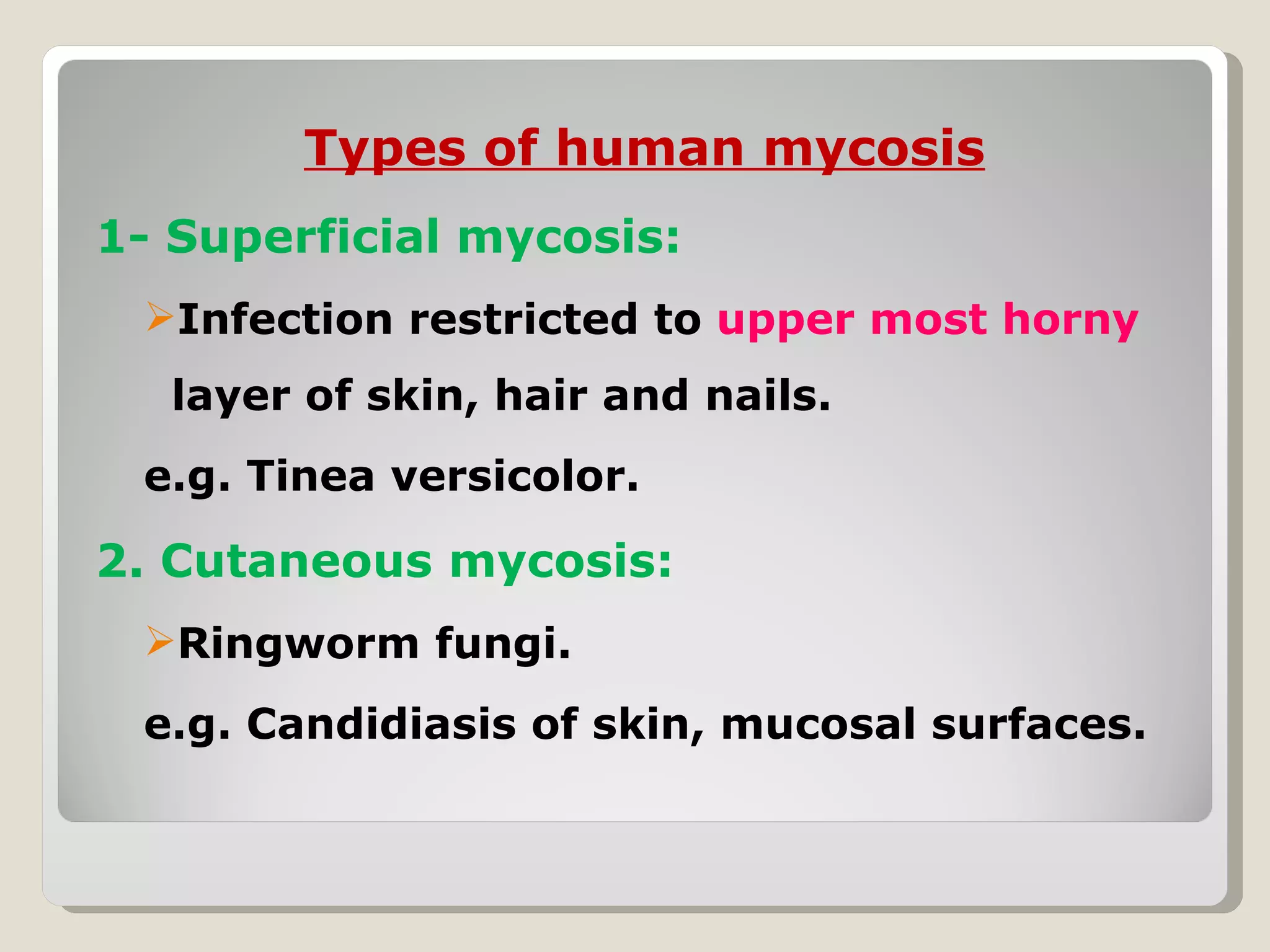 Types of human mycosis

1- Superficial mycosis:

➢Infection restricted to upper most horny layer of skin, hair and nails.

e.g. Tinea versicolor.

2. Cutaneous mycosis:

➢Ringworm fungi.

e.g. Candidiasis of skin, mucosal surfaces.